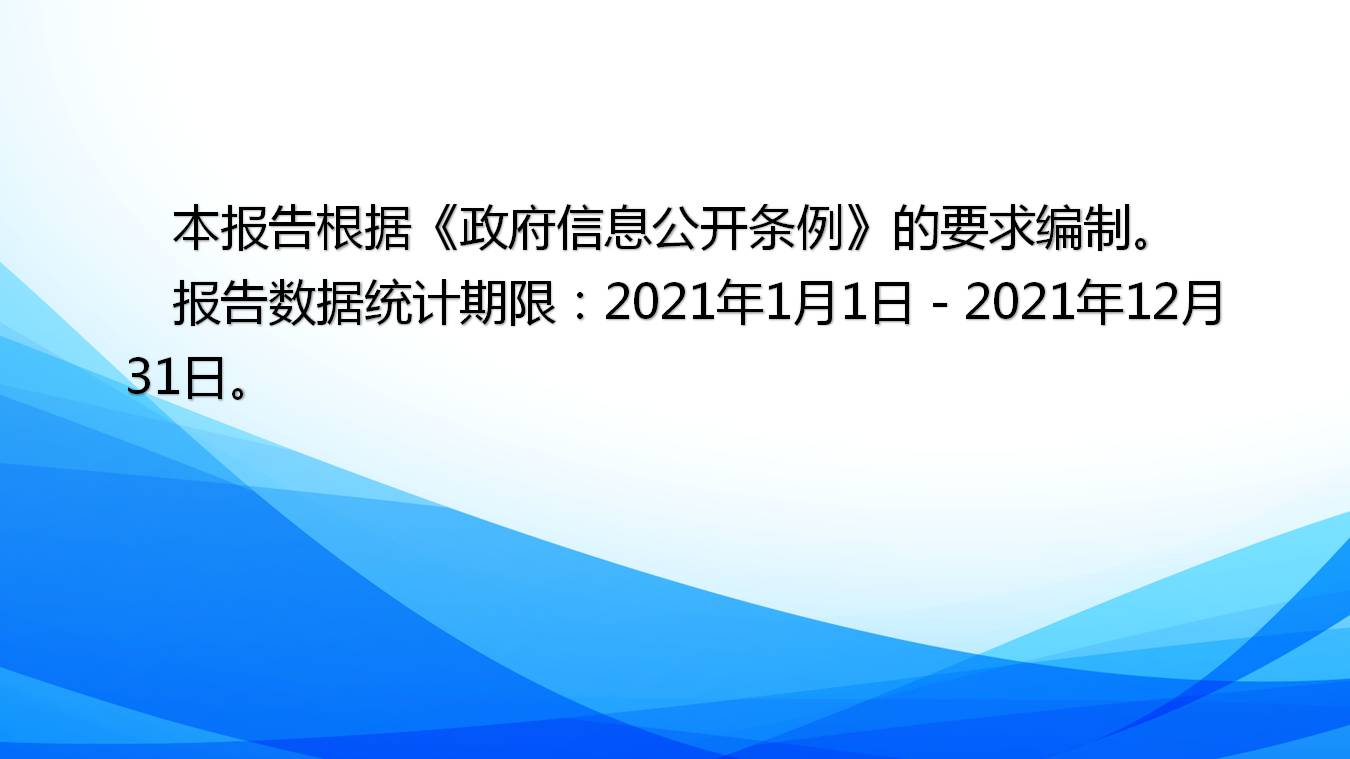 本报告根据《政府信息公开条例》的要求编制。

报告数据统计期限：2021年1月1日 - 2021年12月31日。